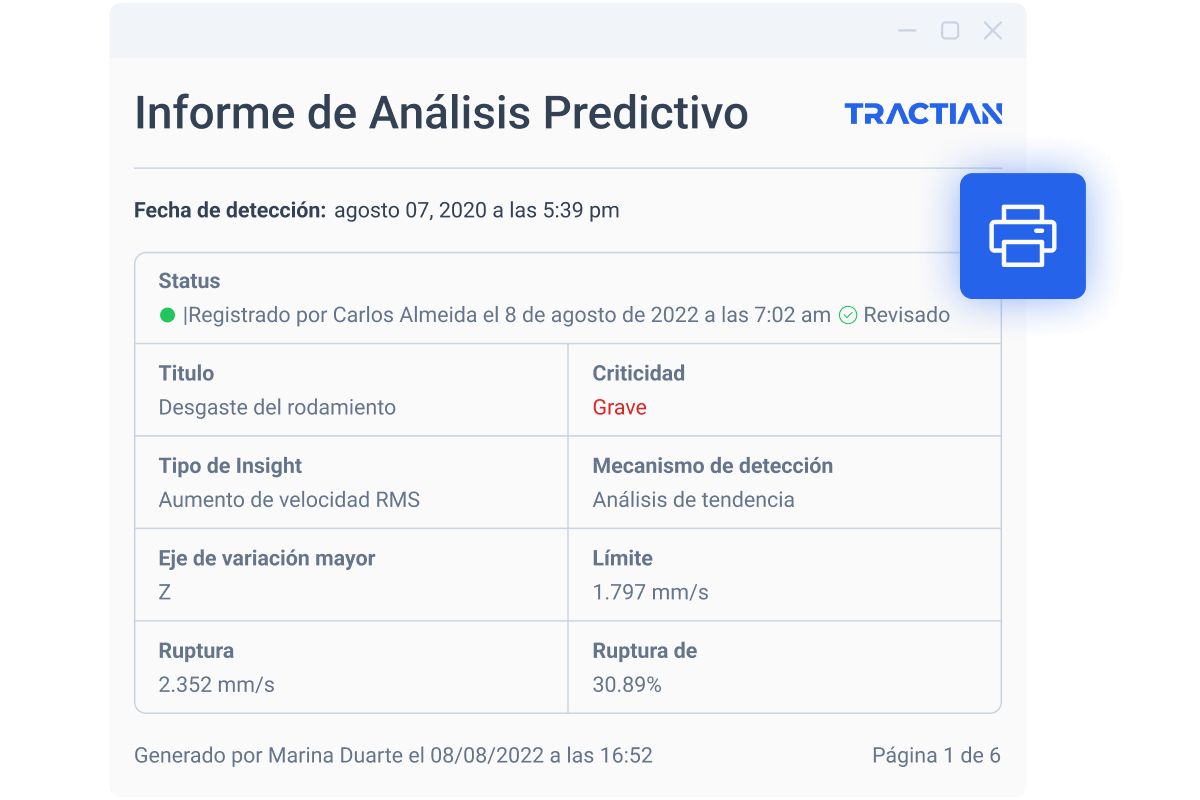 Informe de Análisis Predictivo

TRACTIAN

Fecha de detección: agosto 07, 2020 a las 5:39 pm

Status
|Registrado por Carlos Almeida el 8 de agosto de 2022 a las 7:02 am Revisado

| Titulo<br>Desgaste del rodamiento | Criticidad<br>Grave |
|---|---|
| Tipo de Insight<br>Aumento de velocidad RMS | Mecanismo de detección<br>Análisis de tendencia |
| Eje de variación mayor<br>Z | Límite<br>1.797 mm/s |
| Ruptura<br>2.352 mm/s | Ruptura de<br>30.89% |

Generado por Marina Duarte el 08/08/2022 a las 16:52

Página 1 de 6